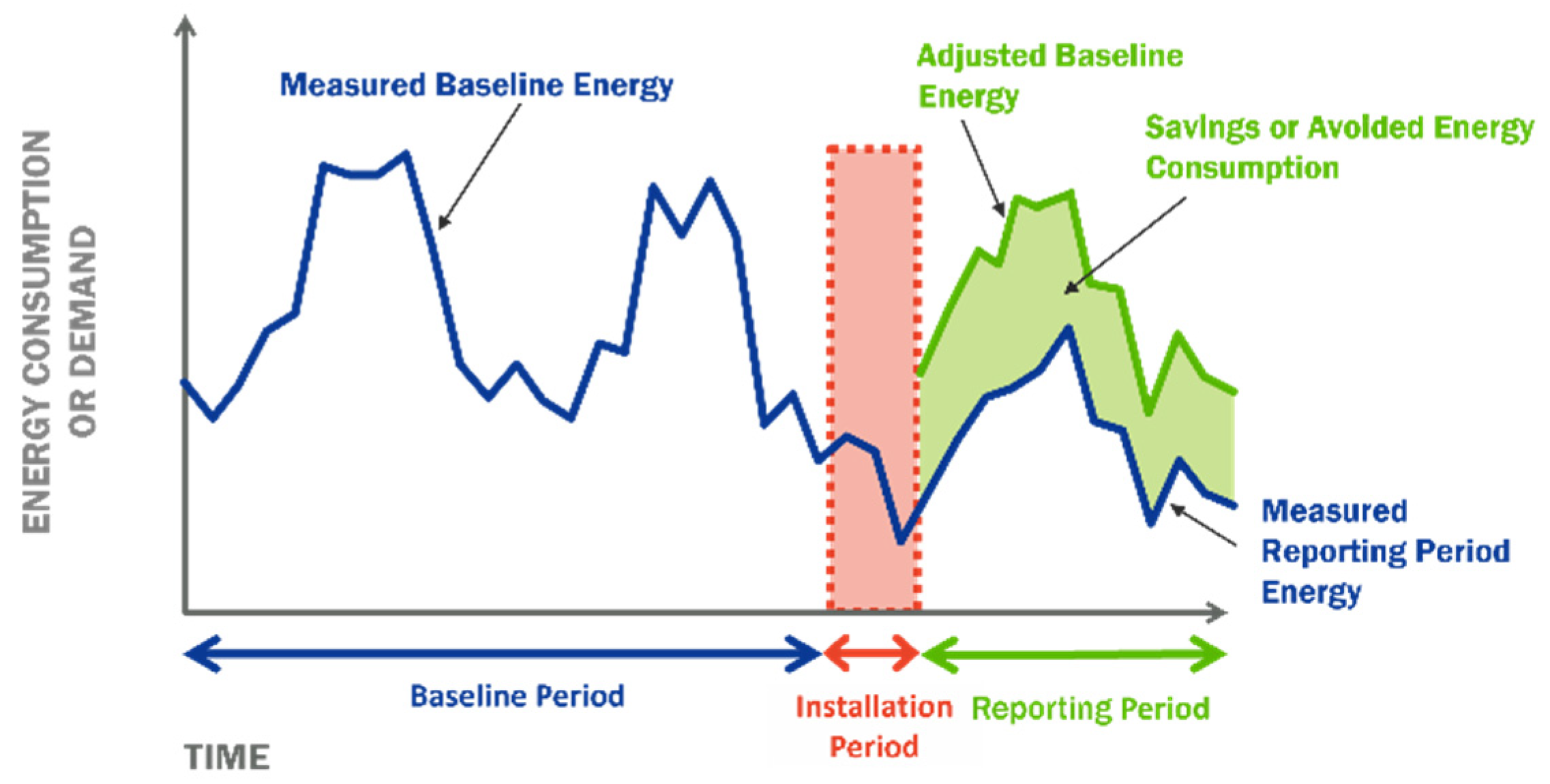 ENERGY CONSUMPTION OR DEMAND

Measured Baseline Energy

Adjusted Baseline Energy

Savings or Avoided Energy Consumption

Measured Reporting Period Energy

Baseline Period

Installation Period

Reporting Period

TIME